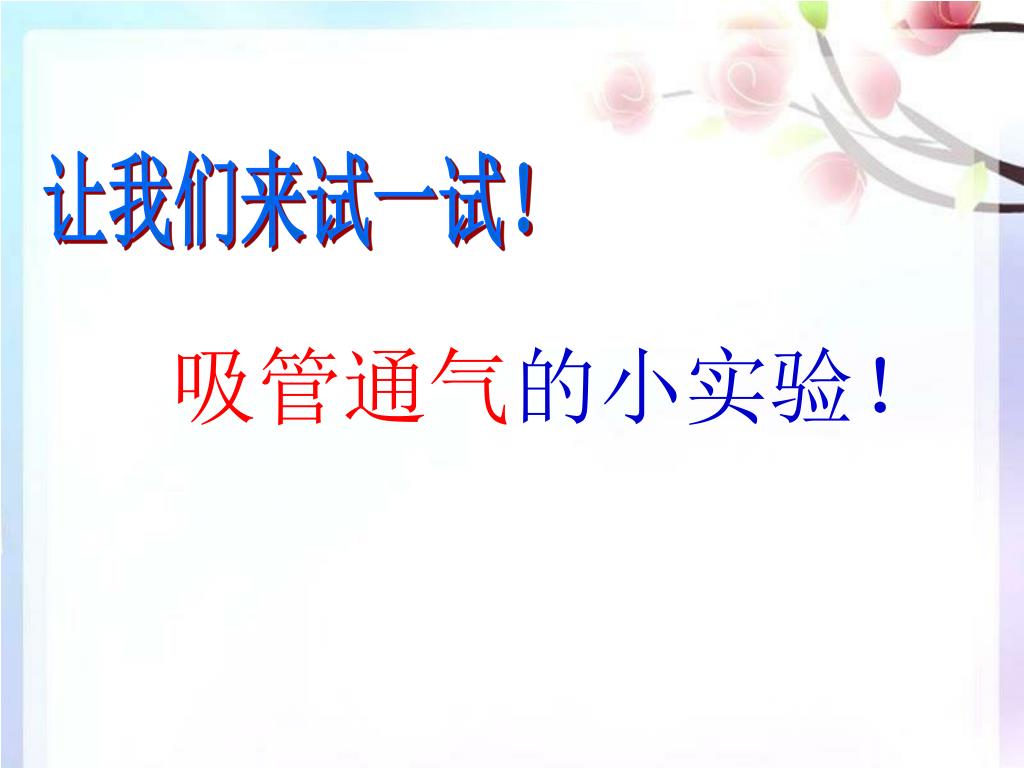 让我们来试一试！

吸管通气的小实验！